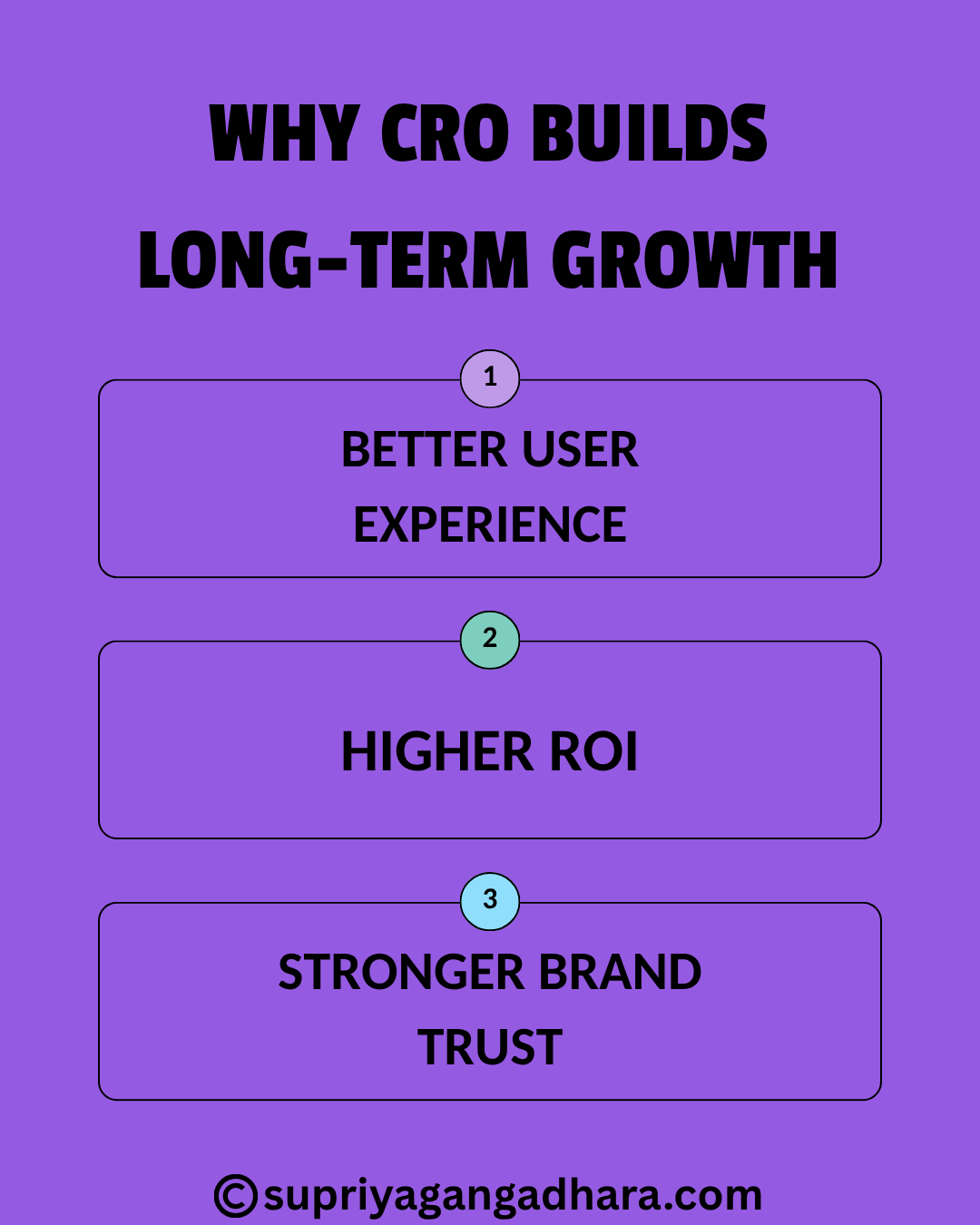 WHY CRO BUILDS LONG-TERM GROWTH

1

BETTER USER EXPERIENCE

2

HIGHER ROI

3

STRONGER BRAND TRUST

©supriyagangadhara.com